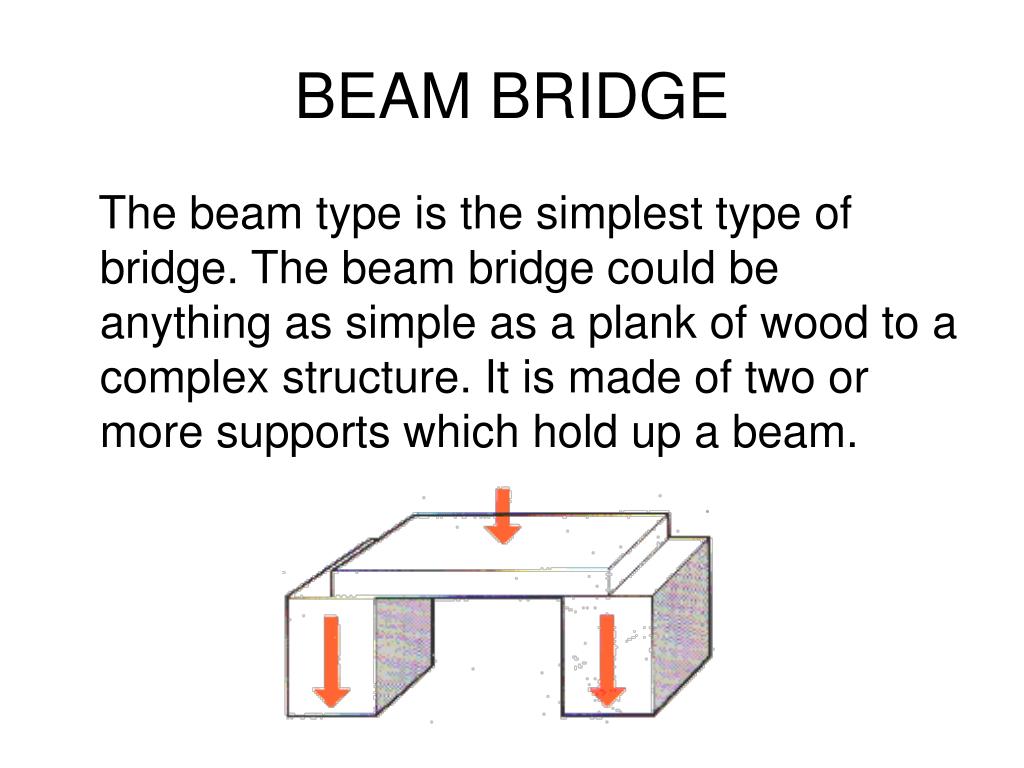 BEAM BRIDGE

The beam type is the simplest type of bridge. The beam bridge could be anything as simple as a plank of wood to a complex structure. It is made of two or more supports which hold up a beam.